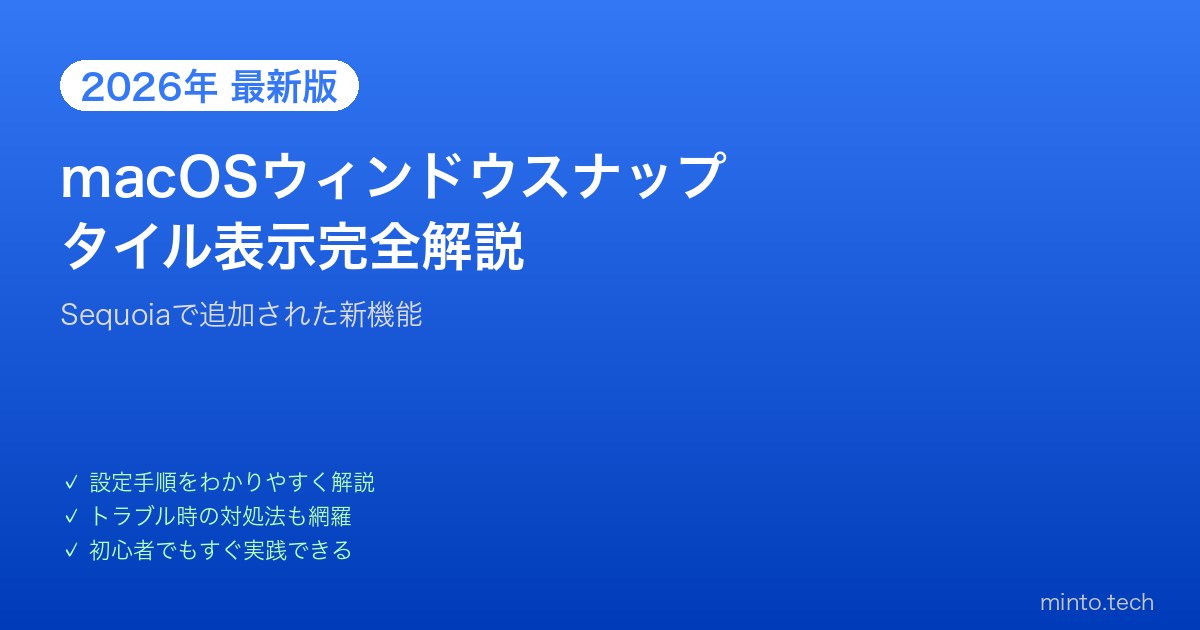 2026年 最新版

macOSウィンドウスナップ
タイル表示完全解説

Sequoiaで追加された新機能

✓ 設定手順をわかりやすく解説
✓ トラブル時の対処法も網羅
✓ 初心者でもすぐ実践できる

minto.tech